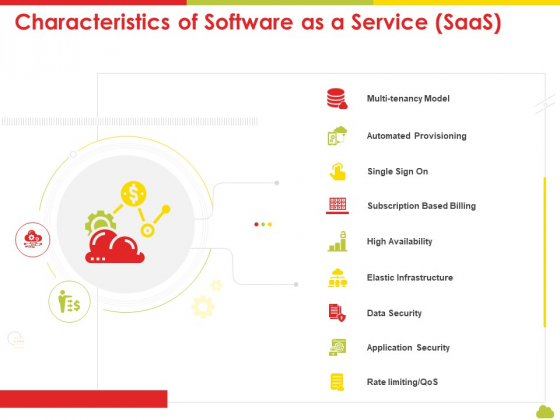 Characteristics of Software as a Service (SaaS)

Multi-tenancy Model

Automated Provisioning

Single Sign On

Subscription Based Billing

High Availability

Elastic Infrastructure

Data Security

Application Security

Rate limiting/QoS